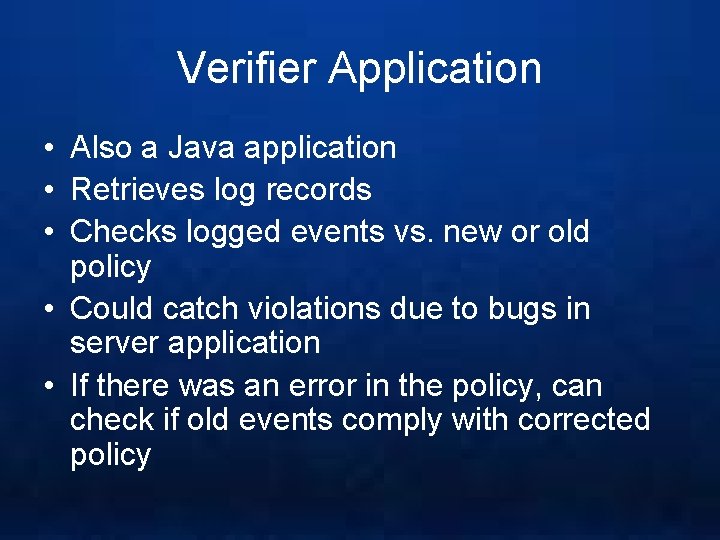 Verifier Application

• Also a Java application
• Retrieves log records
• Checks logged events vs. new or old policy
• Could catch violations due to bugs in server application
• If there was an error in the policy, can check if old events comply with corrected policy